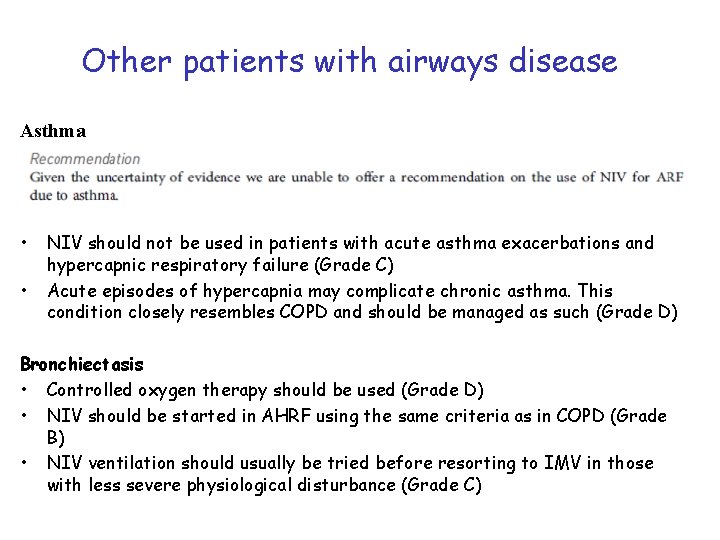 Other patients with airways disease

Asthma

Recommendation
Given the uncertainty of evidence we are unable to offer a recommendation on the use of NIV for ARF due to asthma.

• NIV should not be used in patients with acute asthma exacerbations and hypercapnic respiratory failure (Grade C)
• Acute episodes of hypercapnia may complicate chronic asthma. This condition closely resembles COPD and should be managed as such (Grade D)

Bronchiectasis
• Controlled oxygen therapy should be used (Grade D)
• NIV should be started in AHRF using the same criteria as in COPD (Grade B)
• NIV ventilation should usually be tried before resorting to IMV in those with less severe physiological disturbance (Grade C)